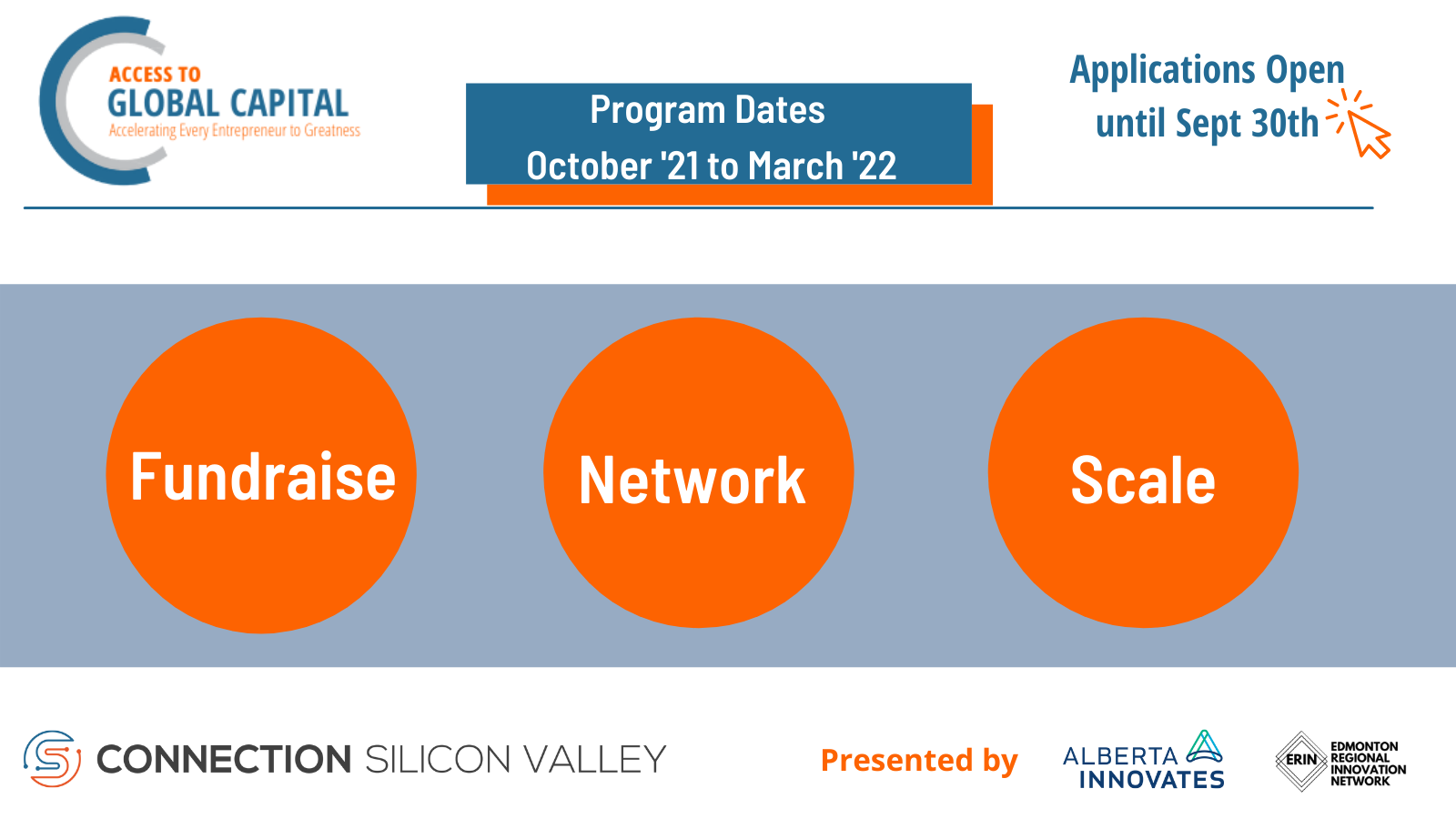 ACCESS TO
GLOBAL CAPITAL
Accelerating Every Entrepreneur to Greatness

Program Dates
October '21 to March '22

Applications Open until Sept 30th

Fundraise

Network

Scale

CONNECTION SILICON VALLEY

Presented by

ALBERTA INNOVATES

ERIN
EDMONTON REGIONAL INNOVATION NETWORK